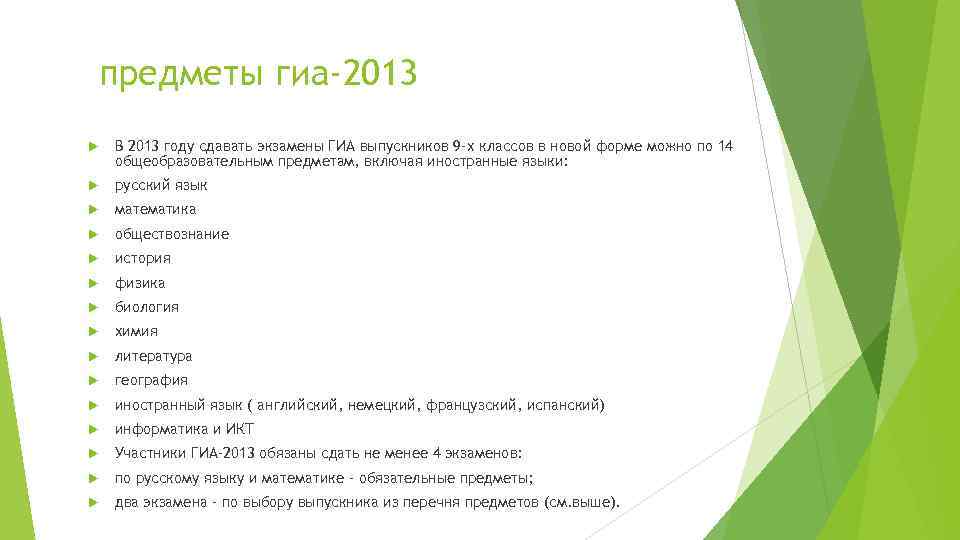 предметы гиа-2013

В 2013 году сдавать экзамены ГИА выпускников 9-х классов в новой форме можно по 14 общеобразовательным предметам, включая иностранные языки:

русский язык

математика

обществознание

история

физика

биология

химия

литература

география

иностранный язык ( английский, немецкий, французский, испанский)

информатика и ИКТ

Участники ГИА-2013 обязаны сдать не менее 4 экзаменов:

по русскому языку и математике - обязательные предметы;

два экзамена - по выбору выпускника из перечня предметов (см.выше).